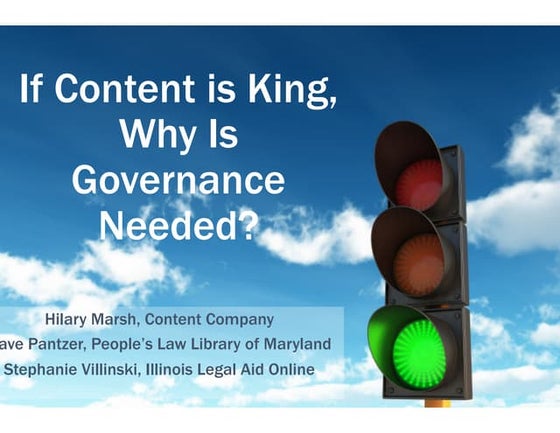 If Content is King, Why Is Governance Needed?

Hilary Marsh, Content Company
ave Pantzer, People's Law Library of Maryland
Stephanie Villinski, Illinois Legal Aid Online